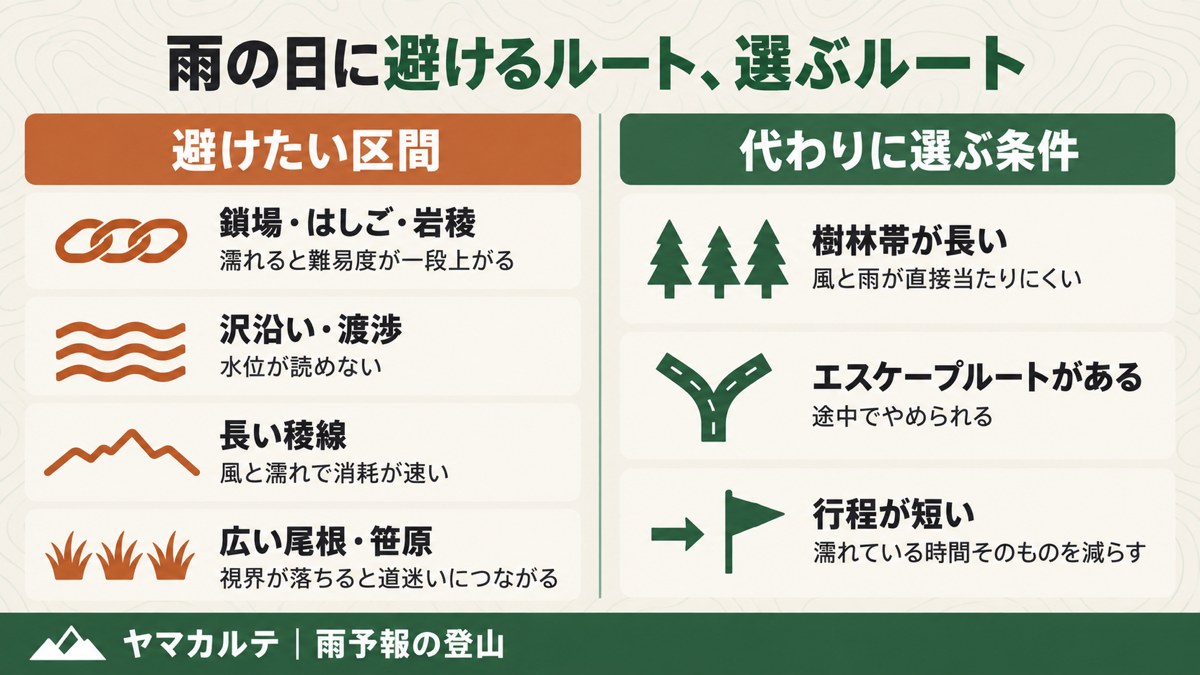 雨の日に避けるルート、選ぶルート

避けたい区間

鎖場・はしご・岩稜
濡れると難易度が一段上がる

沢沿い・渡渉
水位が読めない

長い稜線
風と濡れで消耗が速い

広い尾根・笹原
視界が落ちると道迷いにつながる

代わりに選ぶ条件

樹林帯が長い
風と雨が直接当たりにくい

エスケープルートがある
途中でやめられる

行程が短い
濡れている時間そのものを減らす

ヤマカルテ | 雨予報の登山